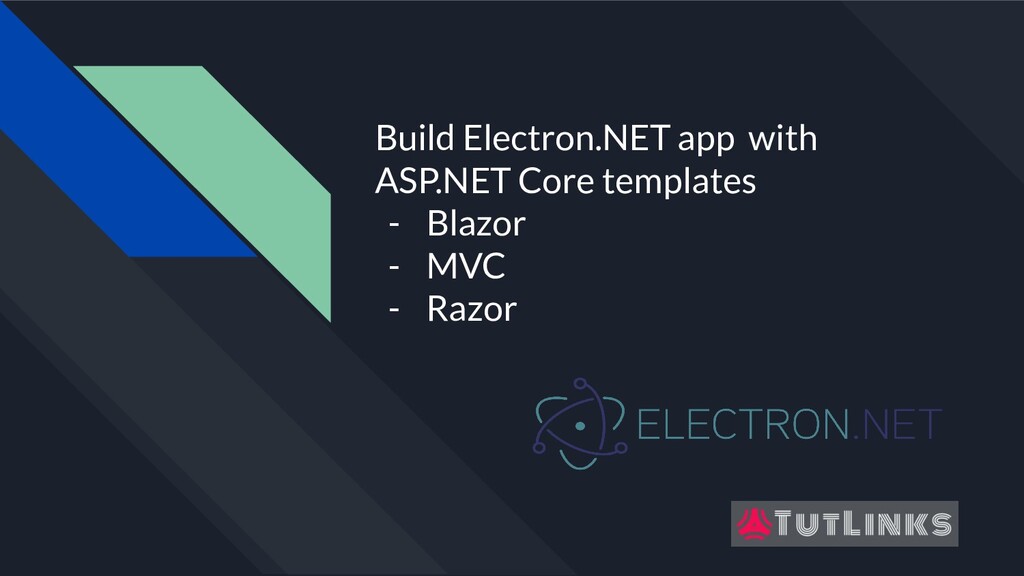 Build Electron.NET app with ASP.NET Core templates
- Blazor
- MVC
- Razor

ELECTRON.NET

TUTLINKS